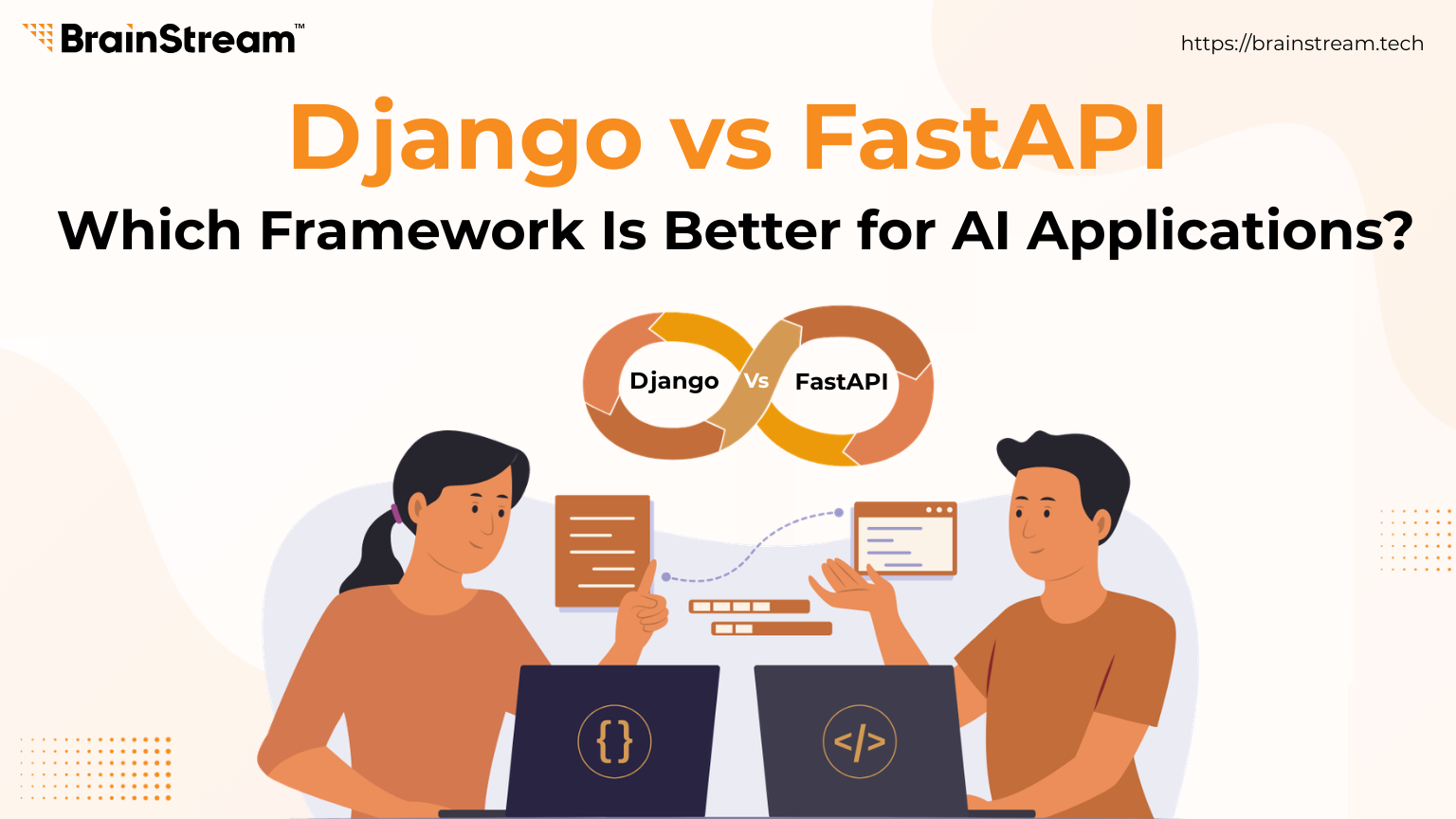 BrainStream™

https://brainstream.tech

Django vs FastAPI

Which Framework Is Better for AI Applications?

Django Vs FastAPI

{}

</>